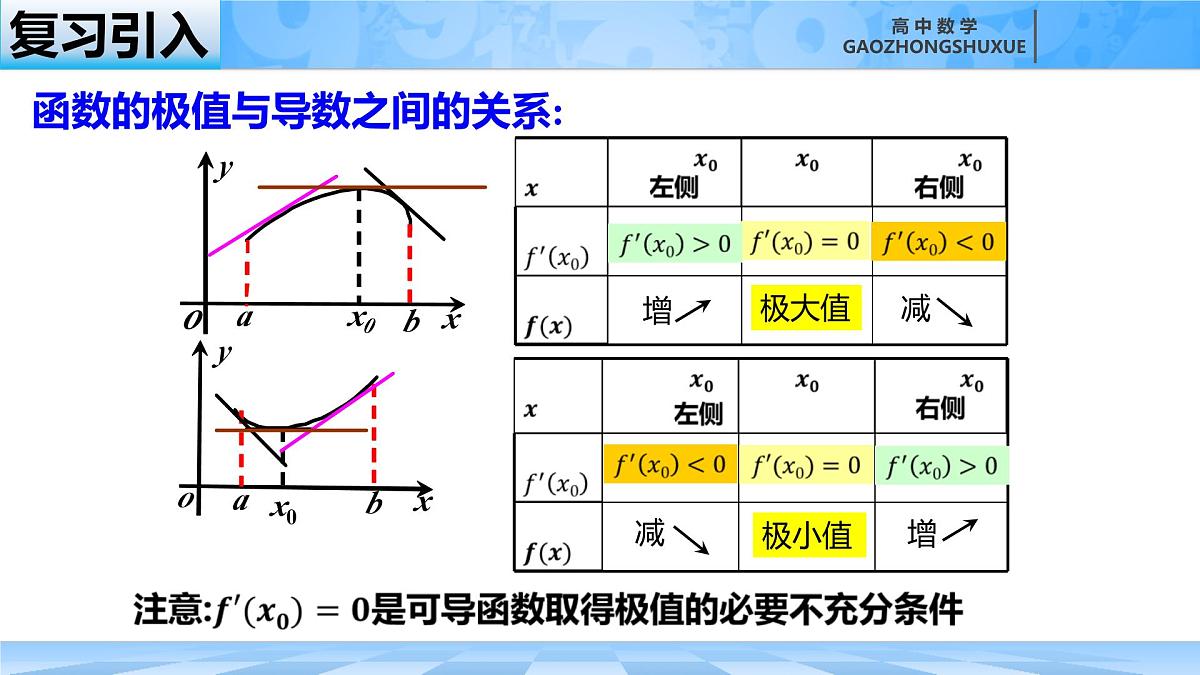 复习引入

高中数学
GAOZHONGSHUXUE

函数的极值与导数之间的关系:

$y$
$O$ $a$ $x_0$ $b$ $x$

| $x$ | $x_0$ 左侧 | $x_0$ | $x_0$ 右侧 |
|---|---|---|---|
| $f'(x_0)$ | $f'(x_0)>0$ | $f'(x_0)=0$ | $f'(x_0)<0$ |
| $f(x)$ | 增↗ | 极大值 | 减↘ |

$y$
$o$ $a$ $x_0$ $b$ $x$

| $x$ | $x_0$ 左侧 | $x_0$ | $x_0$ 右侧 |
|---|---|---|---|
| $f'(x_0)$ | $f'(x_0)<0$ | $f'(x_0)=0$ | $f'(x_0)>0$ |
| $f(x)$ | 减↘ | 极小值 | 增↗ |

注意:$f'(x_0)=0$是可导函数取得极值的必要不充分条件